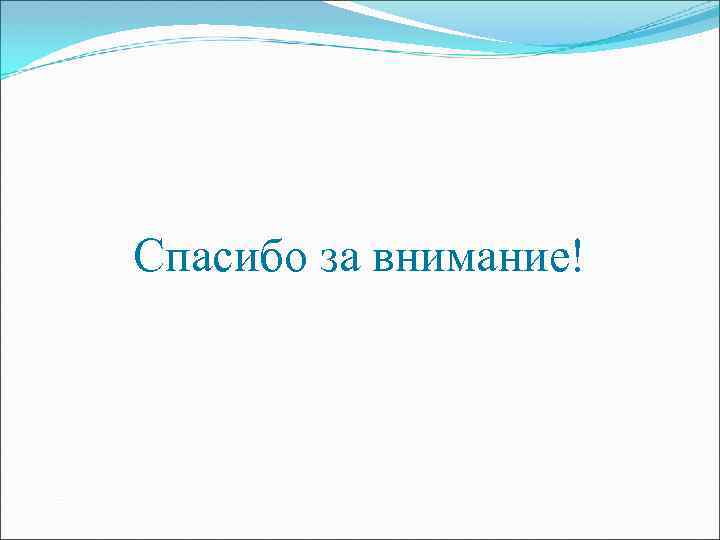 Спасибо за внимание!